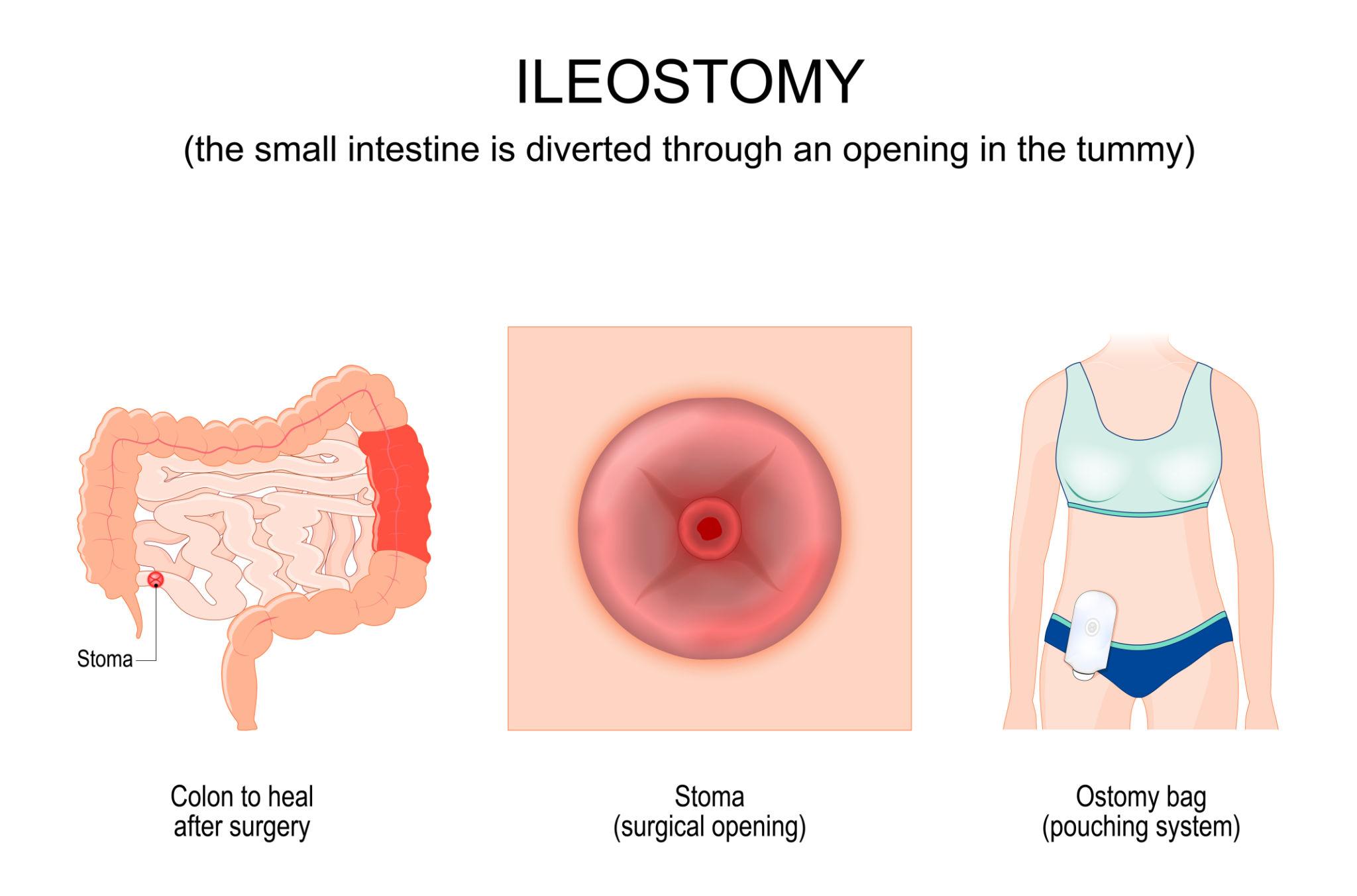 ILEOSTOMY

(the small intestine is diverted through an opening in the tummy)

Stoma

Colon to heal after surgery

Stoma (surgical opening)

Ostomy bag (pouching system)